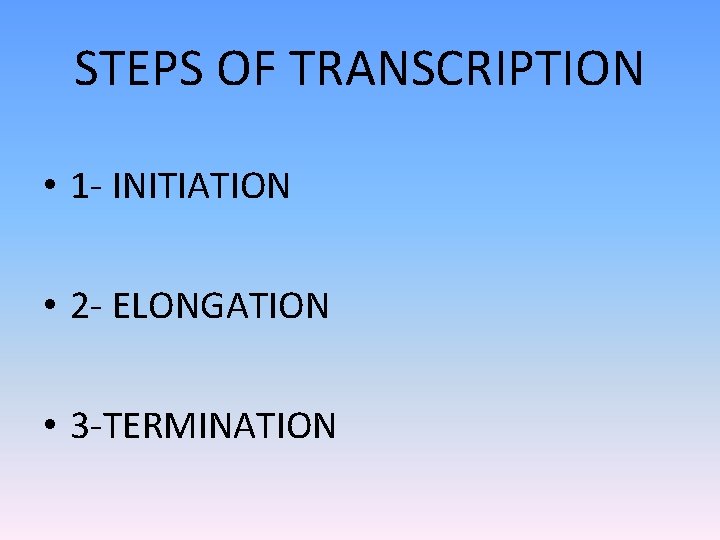 STEPS OF TRANSCRIPTION

• 1- INITIATION

• 2- ELONGATION

• 3-TERMINATION